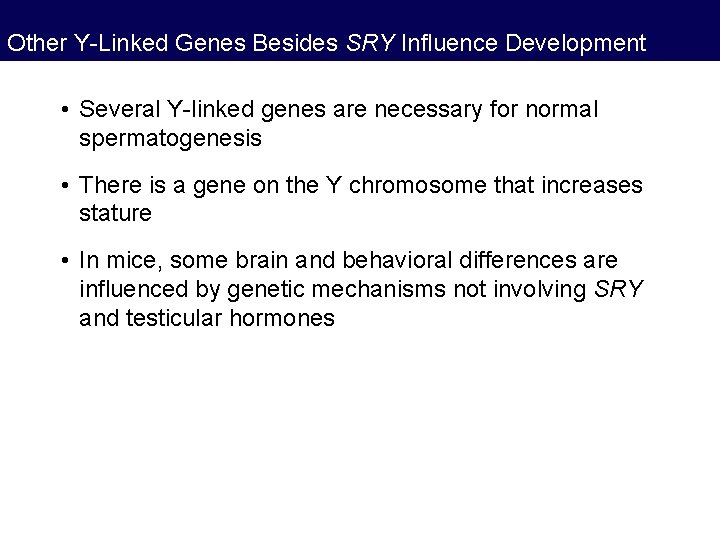 Other Y-Linked Genes Besides SRY Influence Development

• Several Y-linked genes are necessary for normal spermatogenesis

• There is a gene on the Y chromosome that increases stature

• In mice, some brain and behavioral differences are influenced by genetic mechanisms not involving SRY and testicular hormones